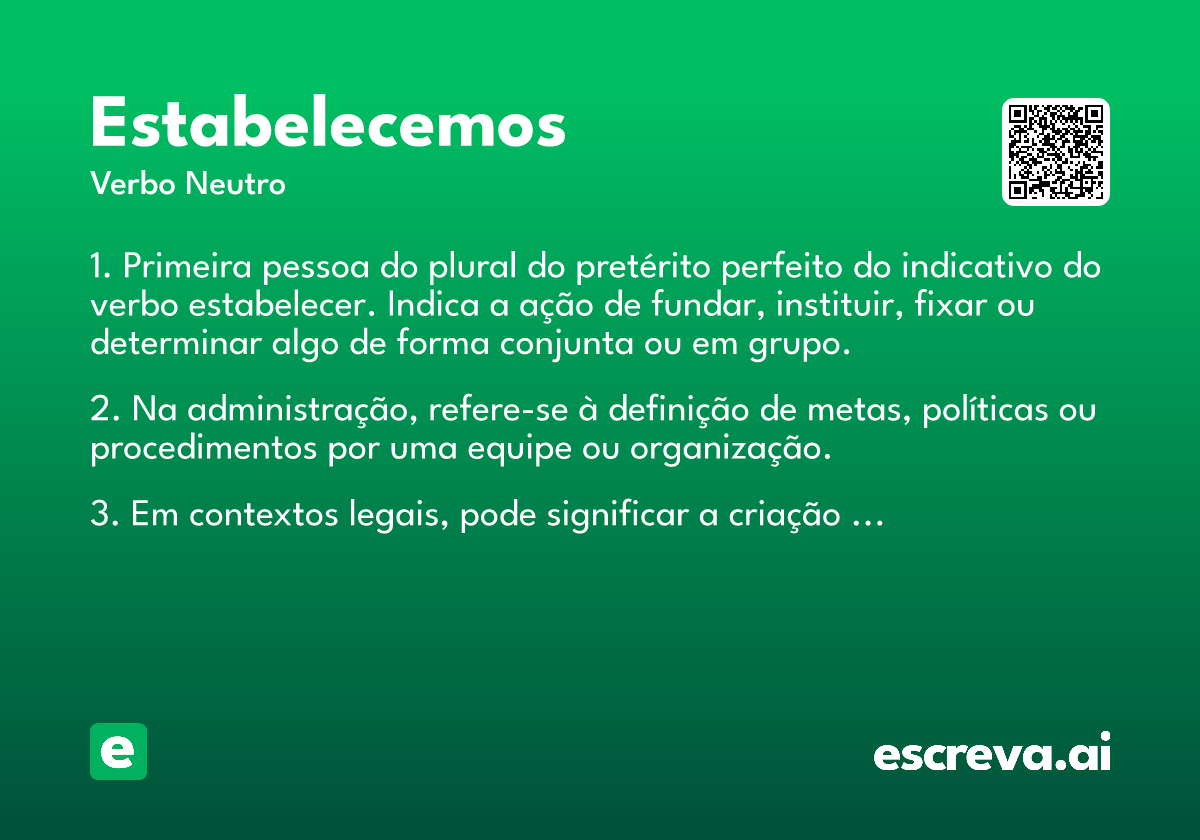 Estabelecemos
Verbo Neutro

1. Primeira pessoa do plural do pretérito perfeito do indicativo do verbo estabelecer. Indica a ação de fundar, instituir, fixar ou determinar algo de forma conjunta ou em grupo.

2. Na administração, refere-se à definição de metas, políticas ou procedimentos por uma equipe ou organização.

3. Em contextos legais, pode significar a criação ...

e

escreva.ai